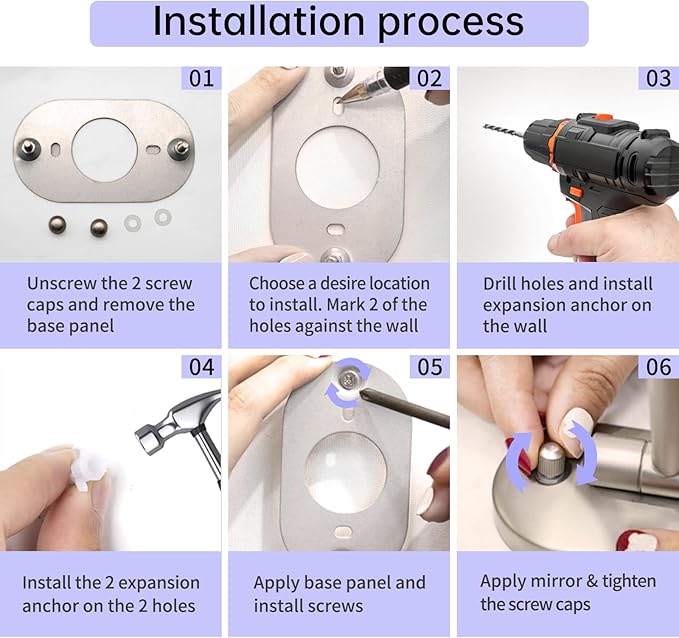 Installation process

01

Unscrew the 2 screw caps and remove the base panel

02

Choose a desire location to install. Mark 2 of the holes against the wall

03

Drill holes and install expansion anchor on the wall

04

Install the 2 expansion anchor on the 2 holes

05

Apply base panel and install screws

06

Apply mirror & tighten the screw caps